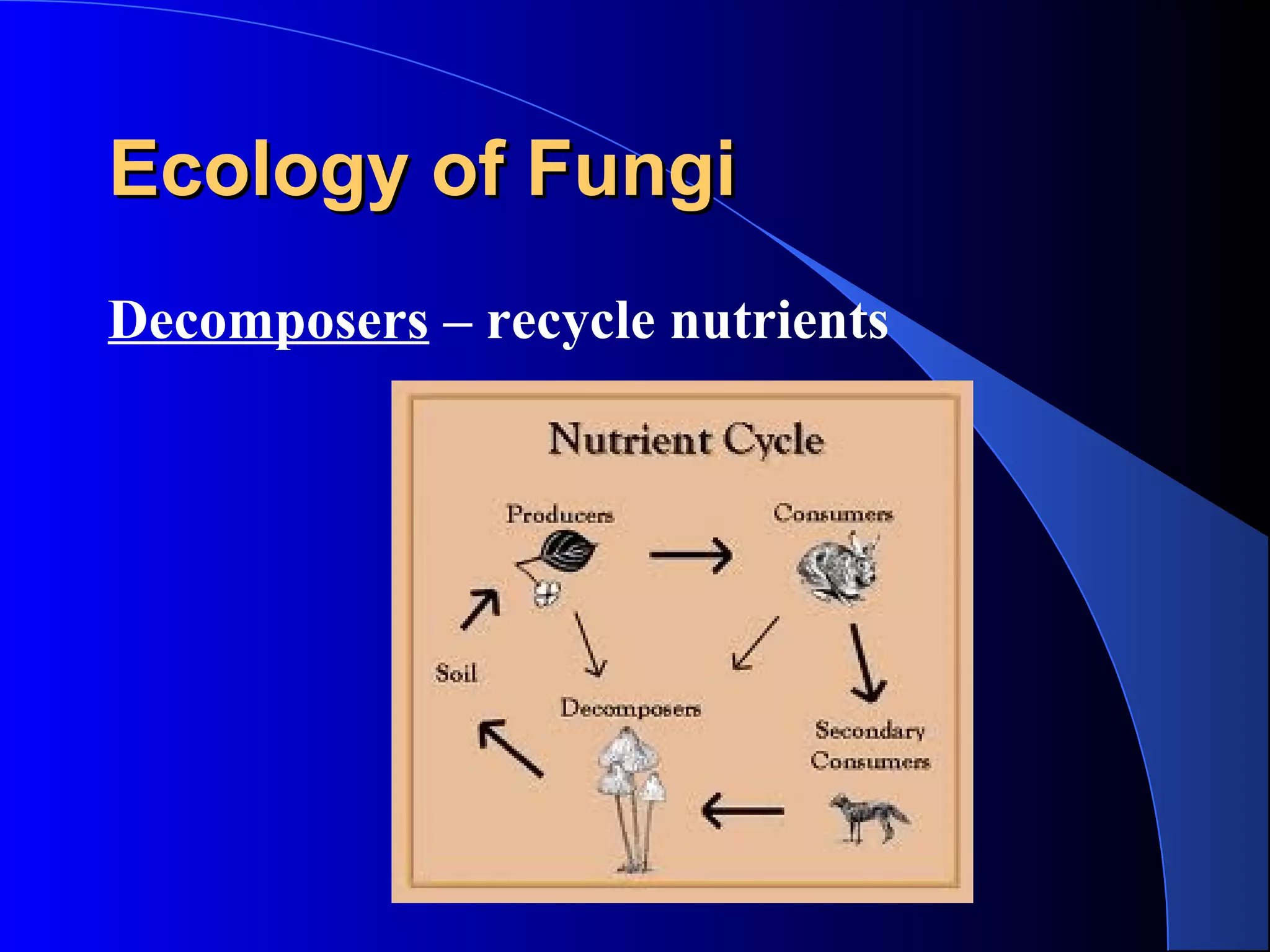 Ecology of Fungi

Decomposers – recycle nutrients

Nutrient Cycle

Producers

Consumers

Soil

Decomposers

Secondary Consumers